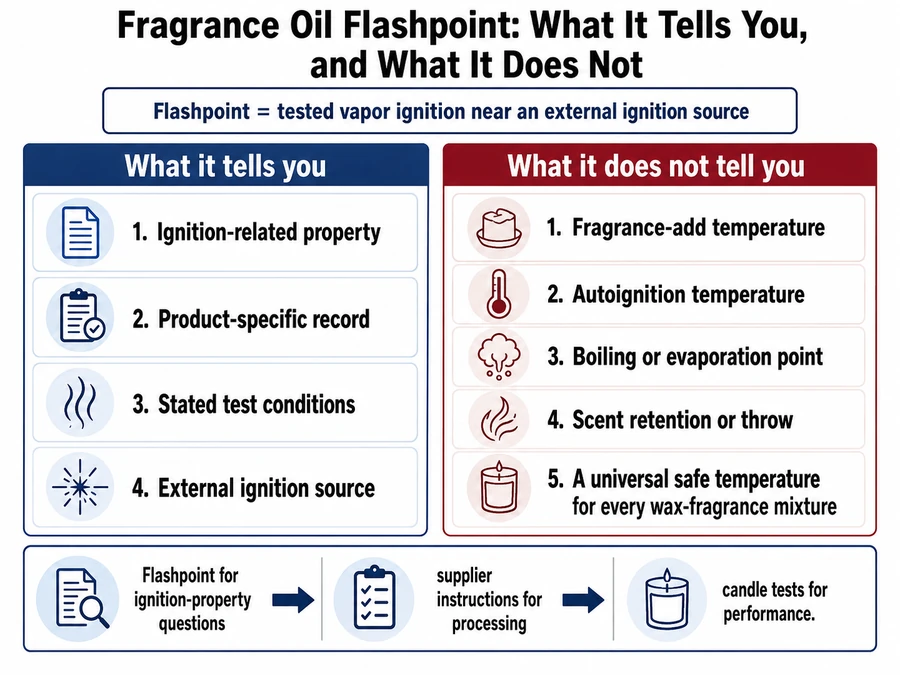 Fragrance Oil Flashpoint: What It Tells You, and What It Does Not

Flashpoint = tested vapor ignition near an external ignition source

What it tells you

1. Ignition-related property

2. Product-specific record

3. Stated test conditions

4. External ignition source

What it does not tell you

1. Fragrance-add temperature

2. Autoignition temperature

3. Boiling or evaporation point

4. Scent retention or throw

5. A universal safe temperature for every wax-fragrance mixture

Flashpoint for ignition-property questions

supplier instructions for processing

candle tests for performance.